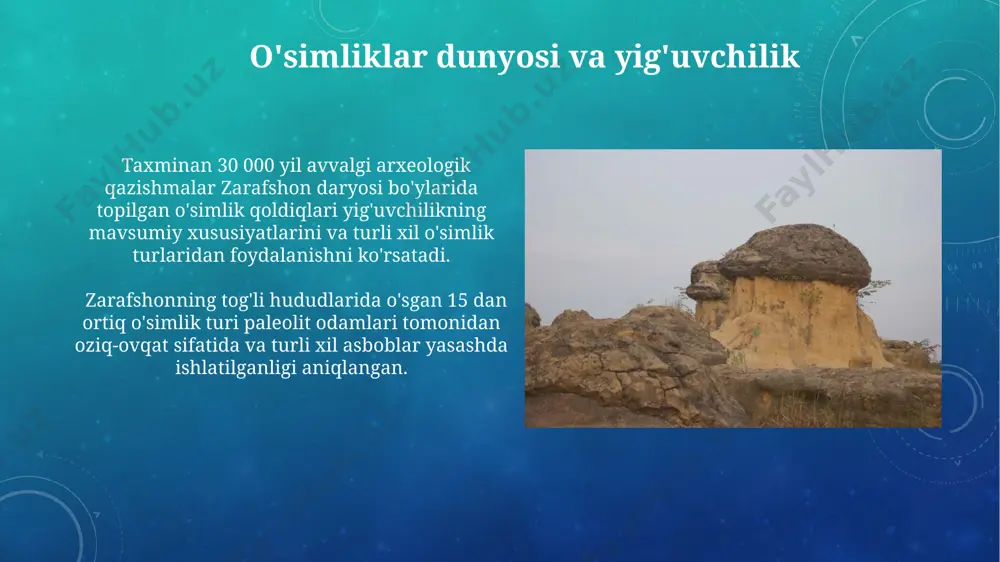 O'simliklar dunyosi va yig'uvchilik

Taxminan 30 000 yil avvalgi arxeologik qazishmalar Zarafshon daryosi bo'ylarida topilgan o'simlik qoldiqlari yig'uvchilikning mavsumiy xususiyatlarini va turli xil o'simlik turlaridan foydalanishni ko'rsatadi.

Zarafshonning tog'li hududlarida o'sgan 15 dan ortiq o'simlik turi paleolit odamlari tomonidan oziq-ovqat sifatida va turli xil asboblar yasashda ishlatilganligi aniqlangan.

FaylHub.uz FaylHub.uz FaylHub.uz